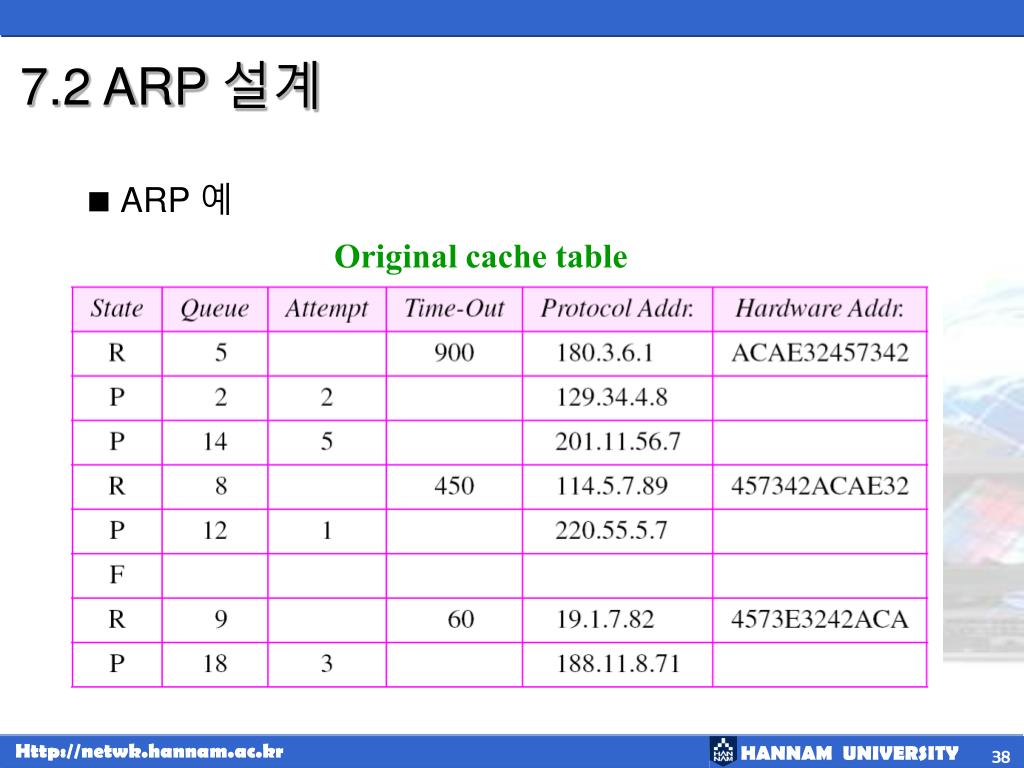 7.2 ARP 설계

■ ARP 예

Original cache table

| State | Queue | Attempt | Time-Out | Protocol Addr. | Hardware Addr. |
|---|---|---|---|---|---|
| R | 5 | | 900 | 180.3.6.1 | ACAE32457342 |
| P | 2 | 2 | | 129.34.4.8 | |
| P | 14 | 5 | | 201.11.56.7 | |
| R | 8 | | 450 | 114.5.7.89 | 457342ACAE32 |
| P | 12 | 1 | | 220.55.5.7 | |
| F | | | | | |
| R | 9 | | 60 | 19.1.7.82 | 4573E3242ACA |
| P | 18 | 3 | | 188.11.8.71 | |

Http://netwk.hannam.ac.kr

HANNAM UNIVERSITY

38